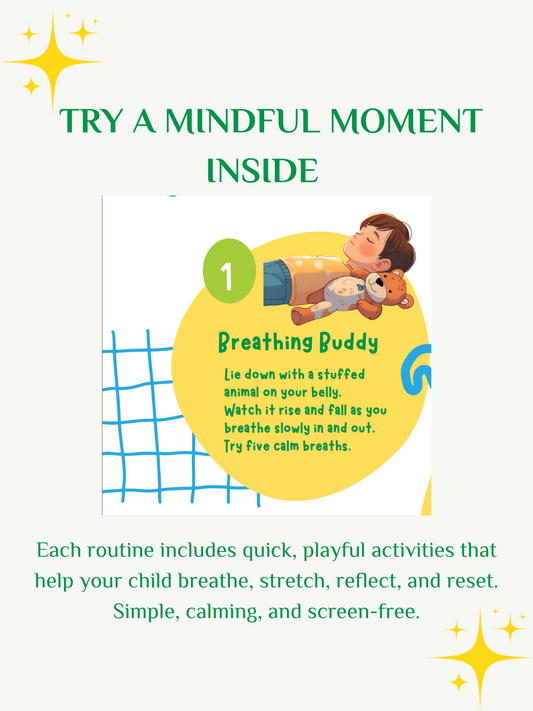 TRY A MINDFUL MOMENT INSIDE

1

Breathing Buddy

Lie down with a stuffed animal on your belly.
Watch it rise and fall as you breathe slowly in and out.
Try five calm breaths.

Each routine includes quick, playful activities that help your child breathe, stretch, reflect, and reset. Simple, calming, and screen-free.